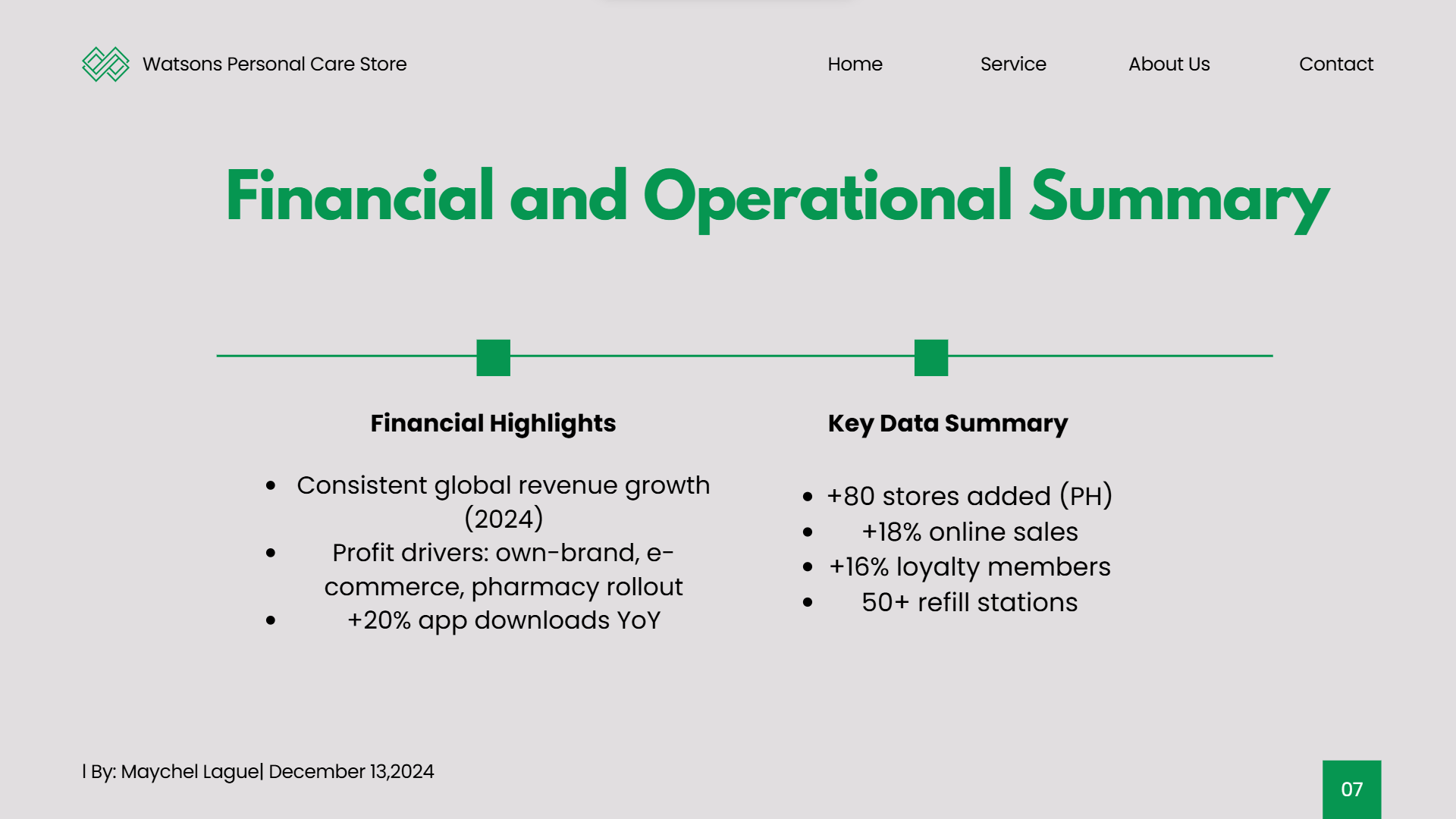 Watsons Personal Care Store

Home Service About Us Contact

Financial and Operational Summary

Financial Highlights

- Consistent global revenue growth (2024)
- Profit drivers: own-brand, e-commerce, pharmacy rollout
- +20% app downloads YoY

Key Data Summary

- +80 stores added (PH)
- +18% online sales
- +16% loyalty members
- 50+ refill stations

| By: Maychel Lague| December 13,2024

07